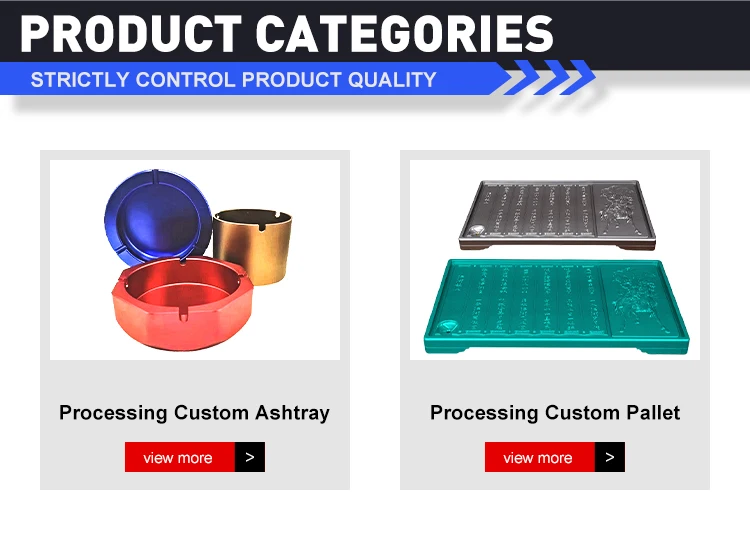 PRODUCT CATEGORIES

STRICTLY CONTROL PRODUCT QUALITY

Processing Custom Ashtray

view more >

Processing Custom Pallet

view more >